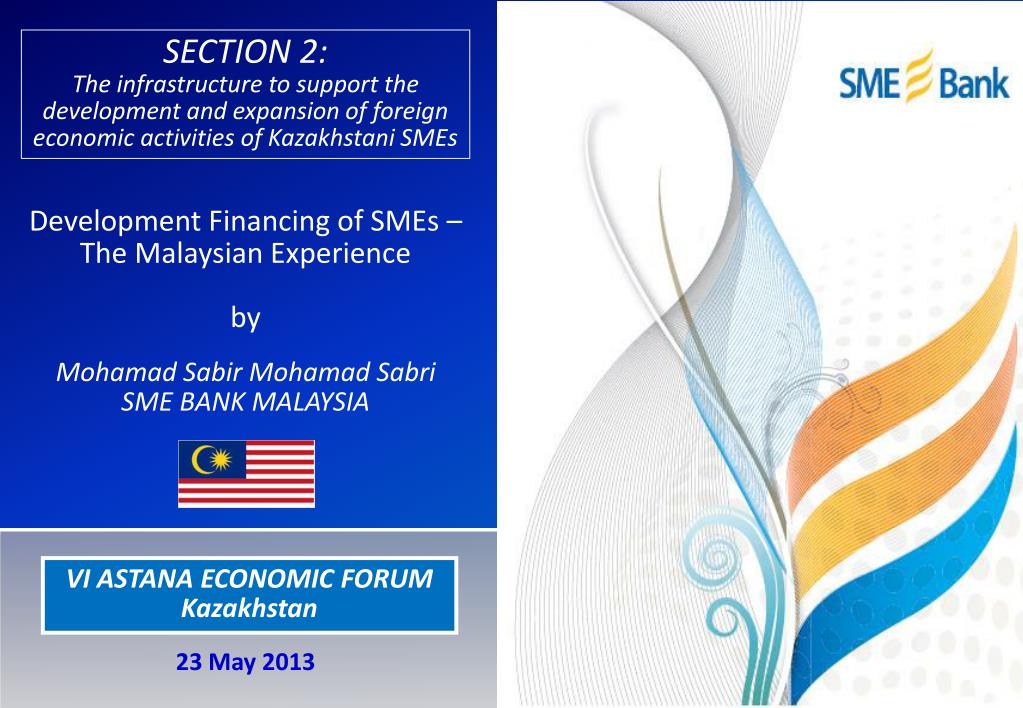 SECTION 2:
The infrastructure to support the development and expansion of foreign economic activities of Kazakhstani SMEs

Development Financing of SMEs – The Malaysian Experience

by

Mohamad Sabir Mohamad Sabri
SME BANK MALAYSIA

VI ASTANA ECONOMIC FORUM
Kazakhstan

23 May 2013

SME Bank